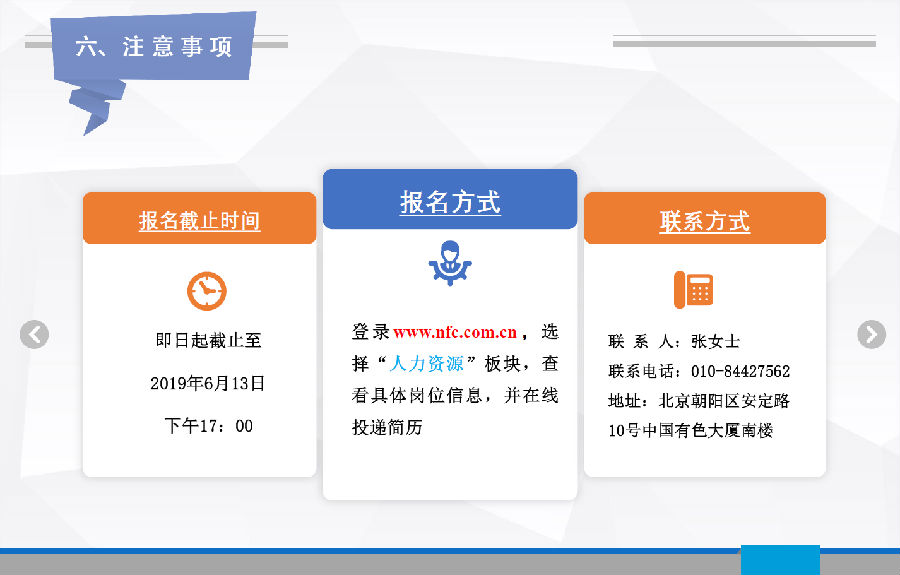 六、注意事项

报名截止时间

即日起截止至

2019年6月13日

下午17：00

报名方式

登录www.nfc.com.cn，选择“人力资源”板块，查看具体岗位信息，并在线投递简历

联系方式

联 系 人：张女士

联系电话：010-84427562

地址：北京朝阳区安定路10号中国有色大厦南楼